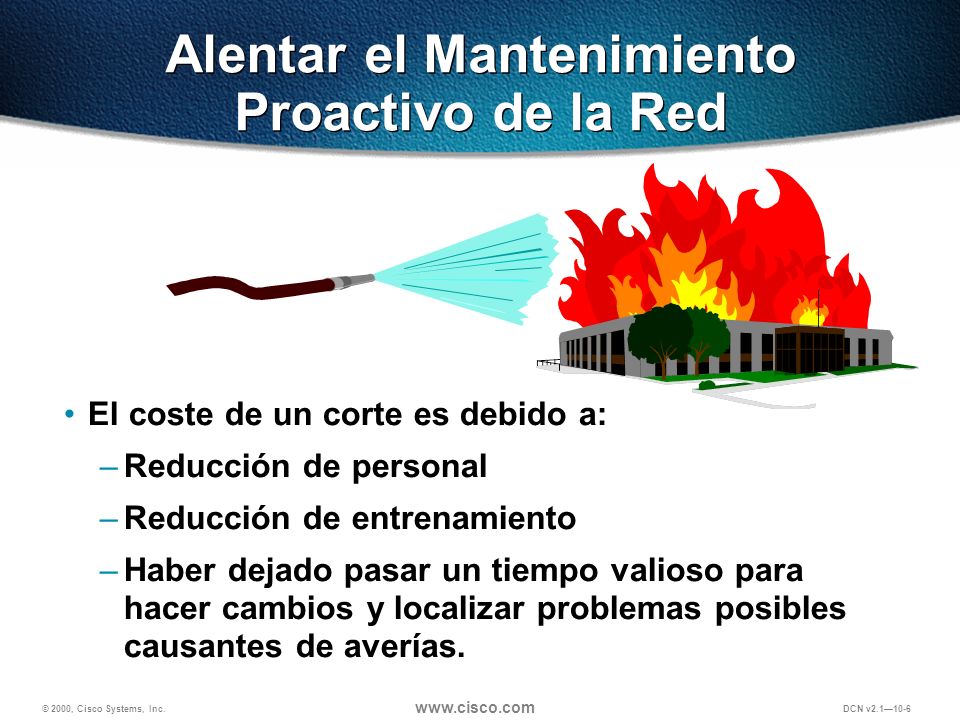 Alentar el Mantenimiento Proactivo de la Red

• El coste de un corte es debido a:

– Reducción de personal

– Reducción de entrenamiento

– Haber dejado pasar un tiempo valioso para hacer cambios y localizar problemas posibles causantes de averías.

© 2000, Cisco Systems, Inc.

www.cisco.com

DCN v2.1—10-6